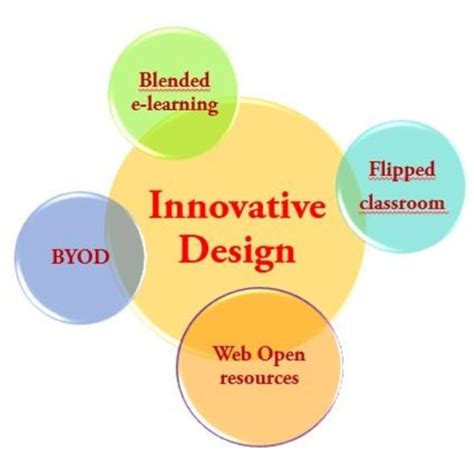 Blended e-learning

Flipped classroom

Innovative Design

BYOD

Web Open resources